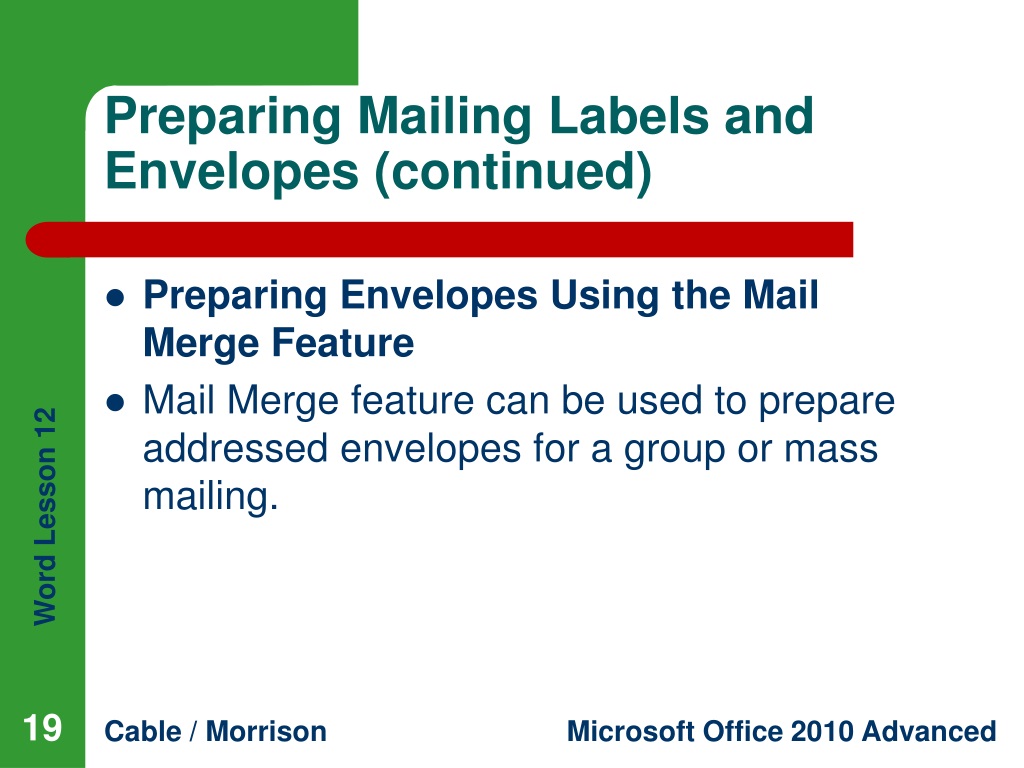 Preparing Mailing Labels and Envelopes (continued)

- Preparing Envelopes Using the Mail Merge Feature
- Mail Merge feature can be used to prepare addressed envelopes for a group or mass mailing.

Word Lesson 12

19

Cable / Morrison

Microsoft Office 2010 Advanced